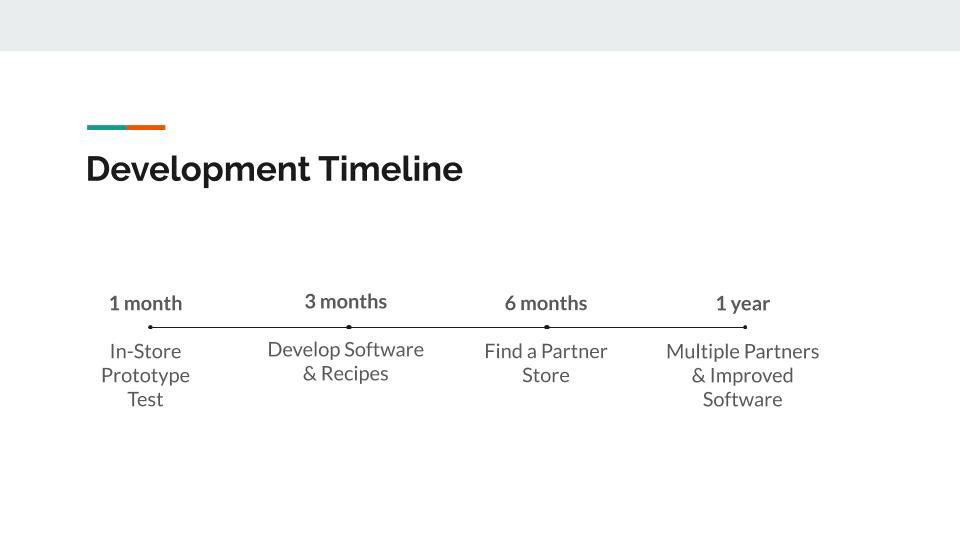 Development Timeline

1 month
In-Store Prototype Test

3 months
Develop Software & Recipes

6 months
Find a Partner Store

1 year
Multiple Partners & Improved Software